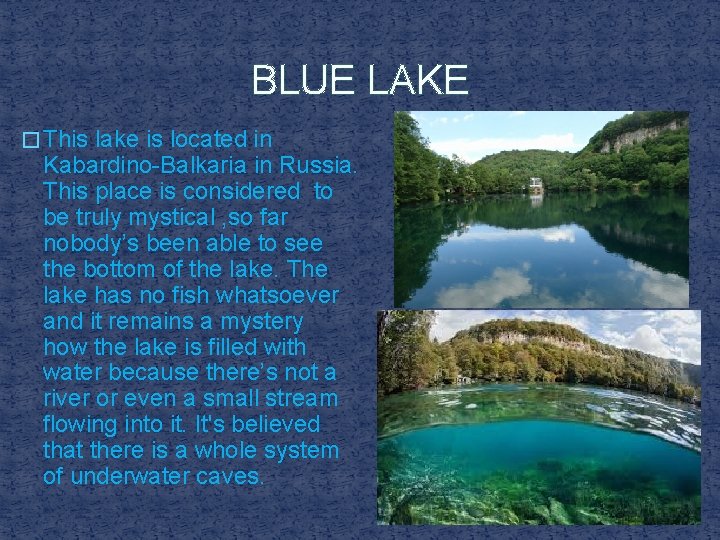 BLUE LAKE

□ This lake is located in Kabardino-Balkaria in Russia. This place is considered to be truly mystical ,so far nobody's been able to see the bottom of the lake. The lake has no fish whatsoever and it remains a mystery how the lake is filled with water because there's not a river or even a small stream flowing into it. It's believed that there is a whole system of underwater caves.